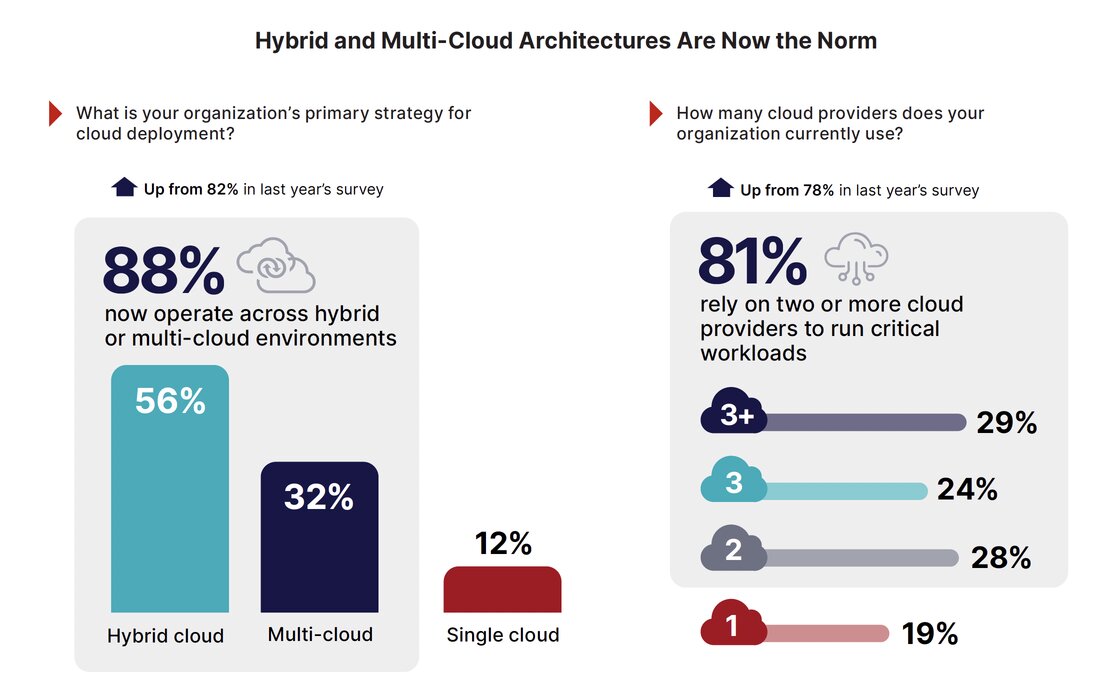 Hybrid and Multi-Cloud Architectures Are Now the Norm

What is your organization's primary strategy for cloud deployment?

Up from 82% in last year's survey

88%
now operate across hybrid or multi-cloud environments

56%
Hybrid cloud

32%
Multi-cloud

12%
Single cloud

How many cloud providers does your organization currently use?

Up from 78% in last year's survey

81%
rely on two or more cloud providers to run critical workloads

3+ 29%

3 24%

2 28%

1 19%